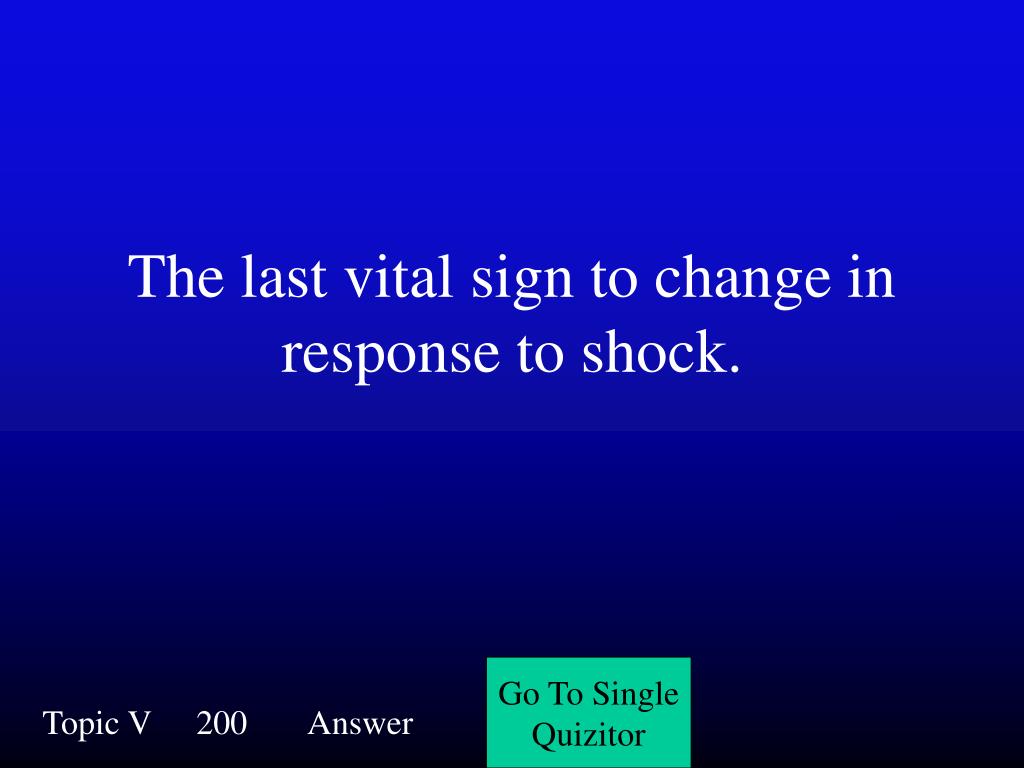 The last vital sign to change in response to shock.

Topic V 200 Answer

Go To Single Quizitor